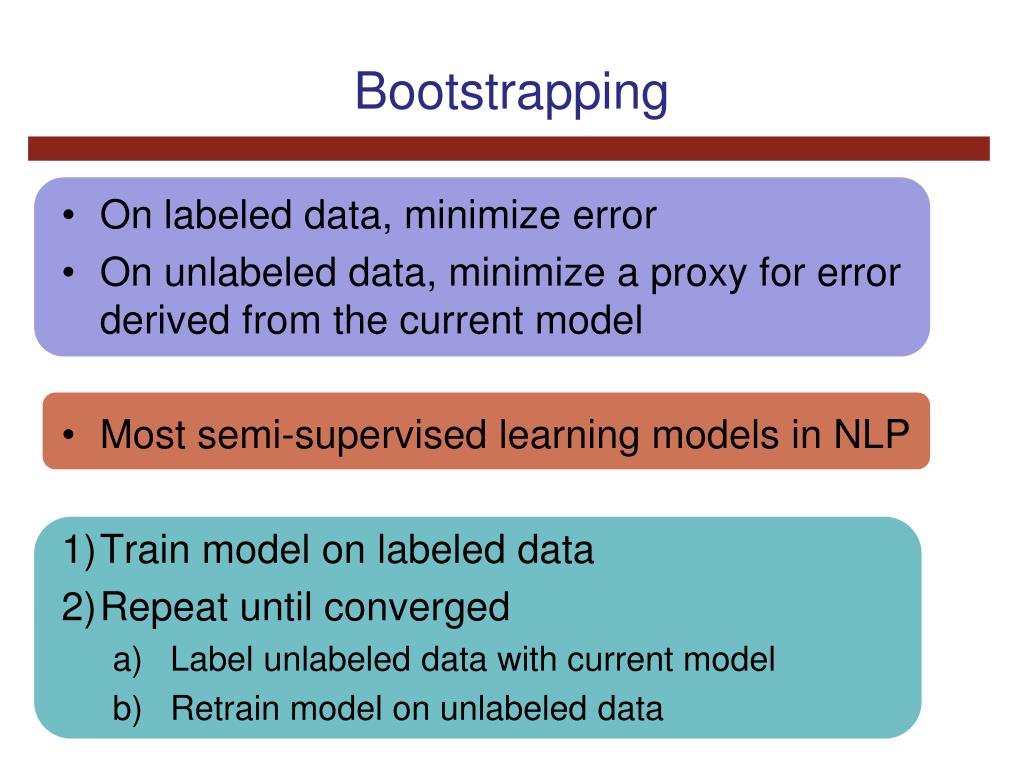 Bootstrapping

• On labeled data, minimize error
• On unlabeled data, minimize a proxy for error derived from the current model

• Most semi-supervised learning models in NLP

1) Train model on labeled data
2) Repeat until converged
a) Label unlabeled data with current model
b) Retrain model on unlabeled data